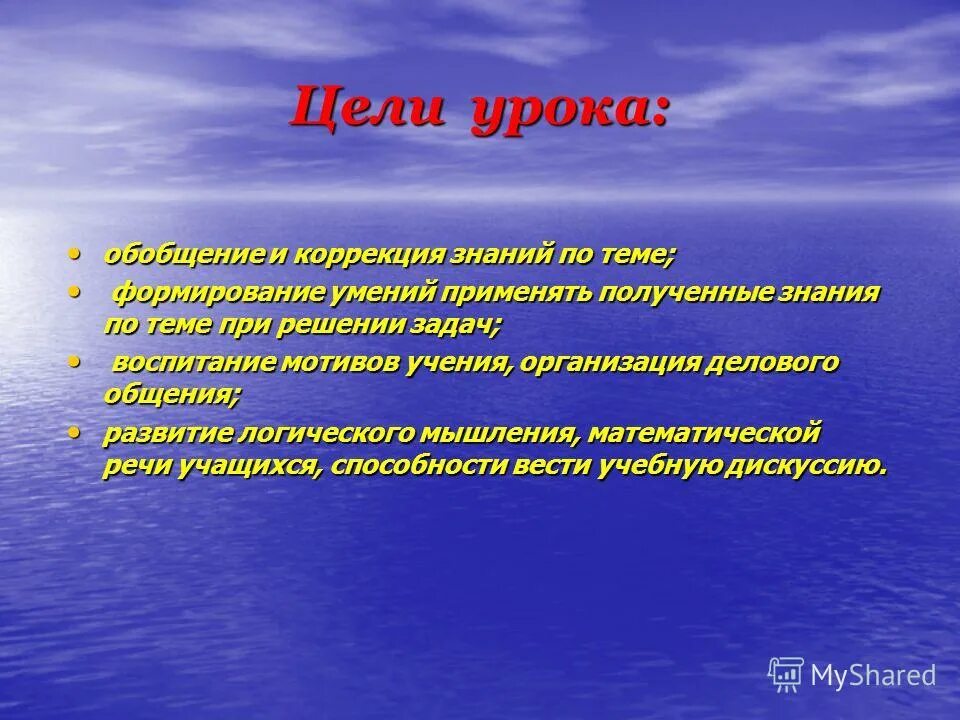 Цели урока:

• обобщение и коррекция знаний по теме;
• формирование умений применять полученные знания по теме при решении задач;
• воспитание мотивов учения, организация делового общения;
• развитие логического мышления, математической речи учащихся, способности вести учебную дискуссию.

MyShared